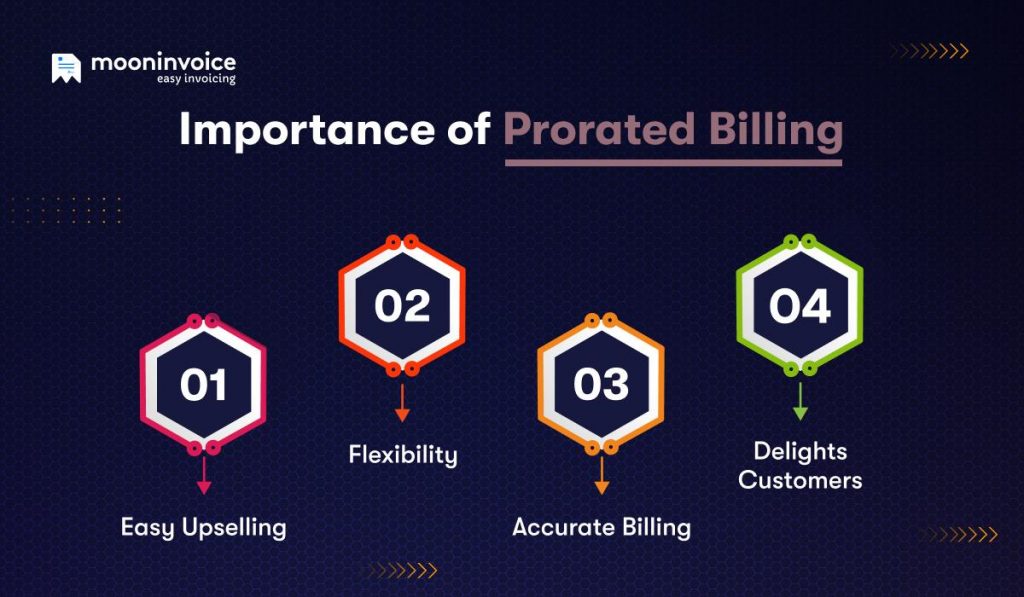 mooninvoice
easy invoicing

Importance of Prorated Billing

01
Easy Upselling

02
Flexibility

03
Accurate Billing

04
Delights Customers